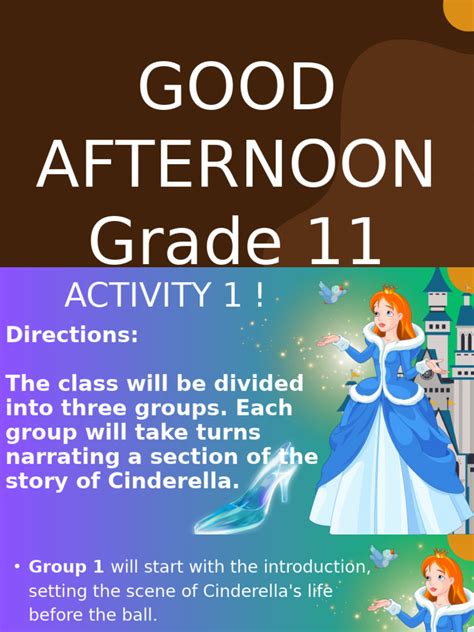 GOOD AFTERNOON Grade 11

ACTIVITY 1 !

Directions:

The class will be divided into three groups. Each group will take turns narrating a section of the story of Cinderella.

• Group 1 will start with the introduction, setting the scene of Cinderella's life before the ball.